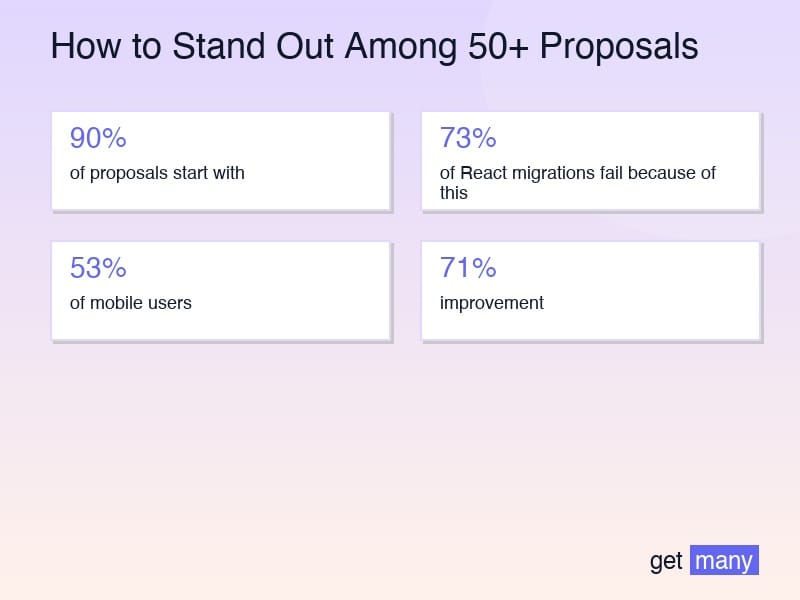 How to Stand Out Among 50+ Proposals

90%
of proposals start with

73%
of React migrations fail because of this

53%
of mobile users

71%
improvement

get many